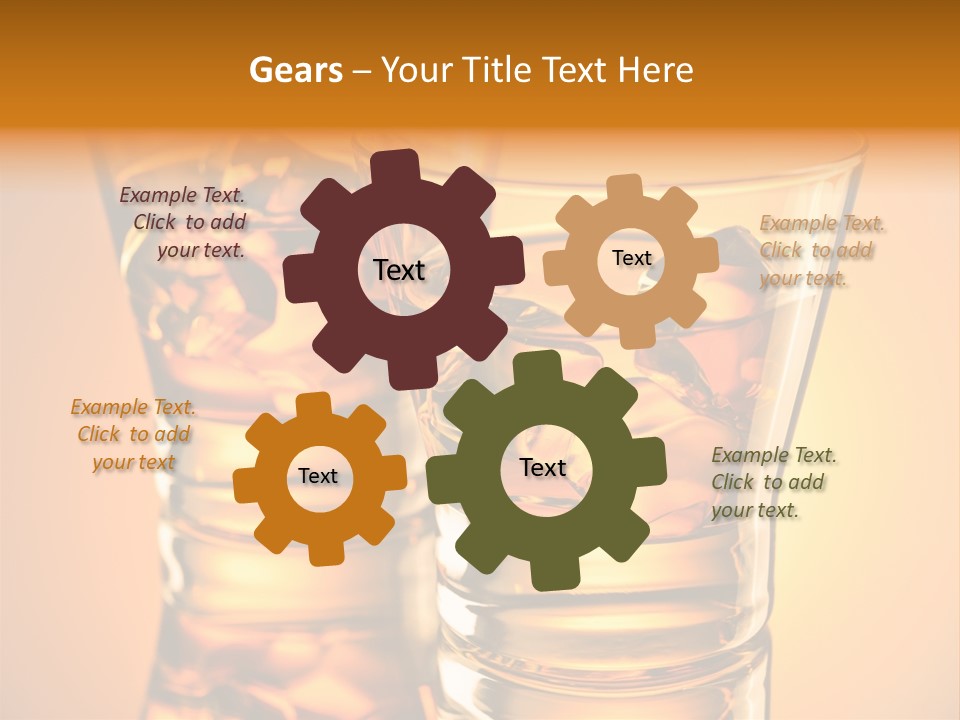 Gears – Your Title Text Here

Example Text. Click to add your text.

Text

Text

Example Text. Click to add your text.

Example Text. Click to add your text

Text

Text

Example Text. Click to add your text.